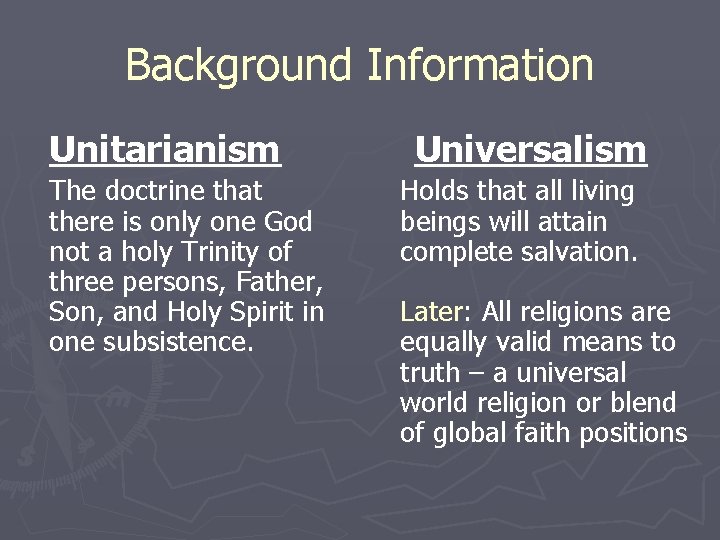 Background Information

Unitarianism

The doctrine that there is only one God not a holy Trinity of three persons, Father, Son, and Holy Spirit in one subsistence.

Universalism

Holds that all living beings will attain complete salvation.

Later: All religions are equally valid means to truth – a universal world religion or blend of global faith positions